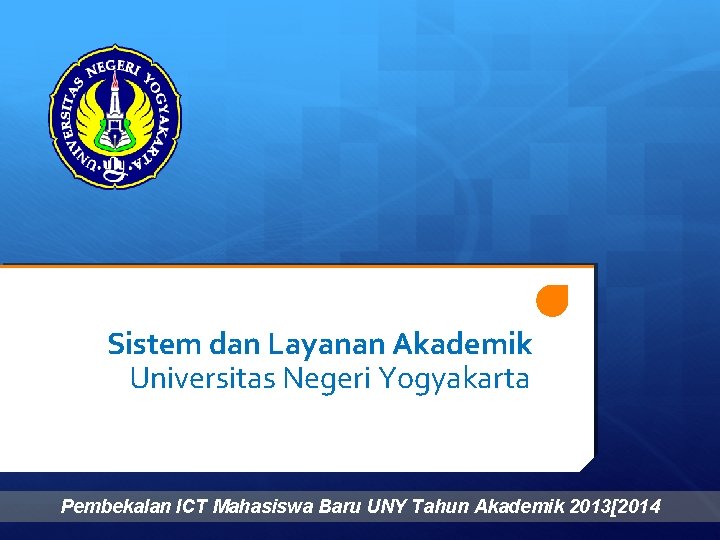 UNIVERSITAS NEGERI YOGYAKARTA

Sistem dan Layanan Akademik
Universitas Negeri Yogyakarta

Pembekalan ICT Mahasiswa Baru UNY Tahun Akademik 2013[2014